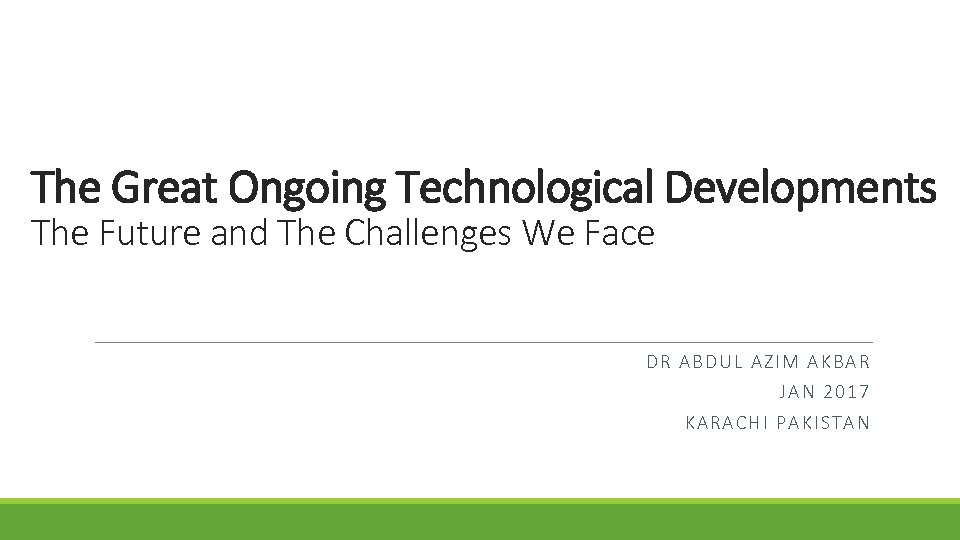 The Great Ongoing Technological Developments
The Future and The Challenges We Face

DR ABDUL AZIM AKBAR
JAN 2017
KARACHI PAKISTAN